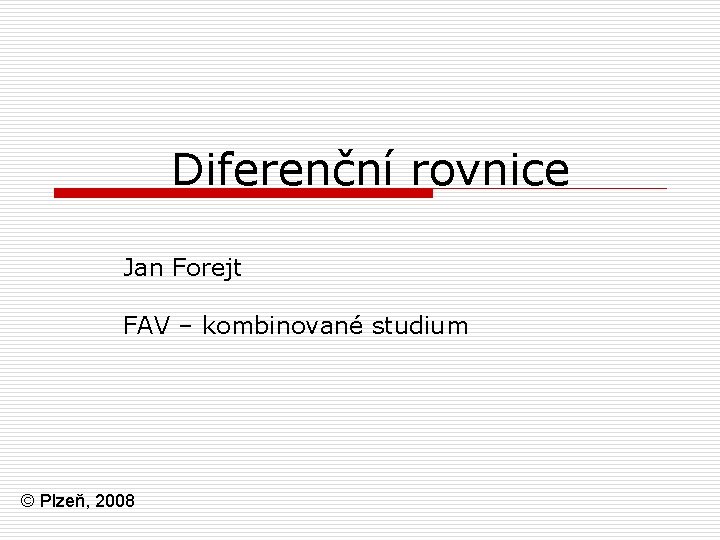 Diferenční rovnice

Jan Forejt

FAV – kombinované studium

© Plzeň, 2008